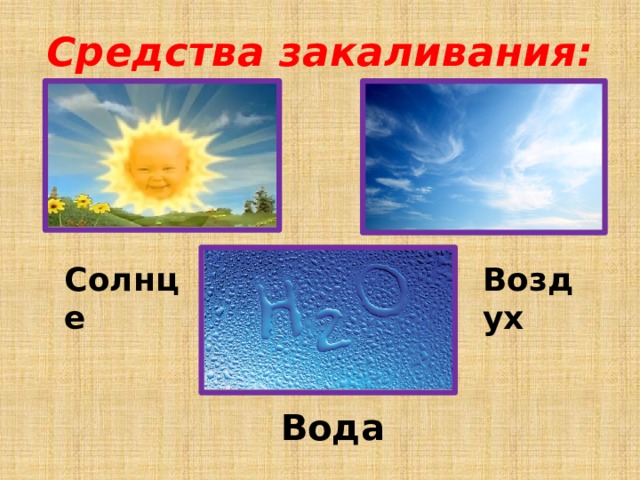 Средства закаливания:

Солнце

$H_2O$

Воздух

Вода